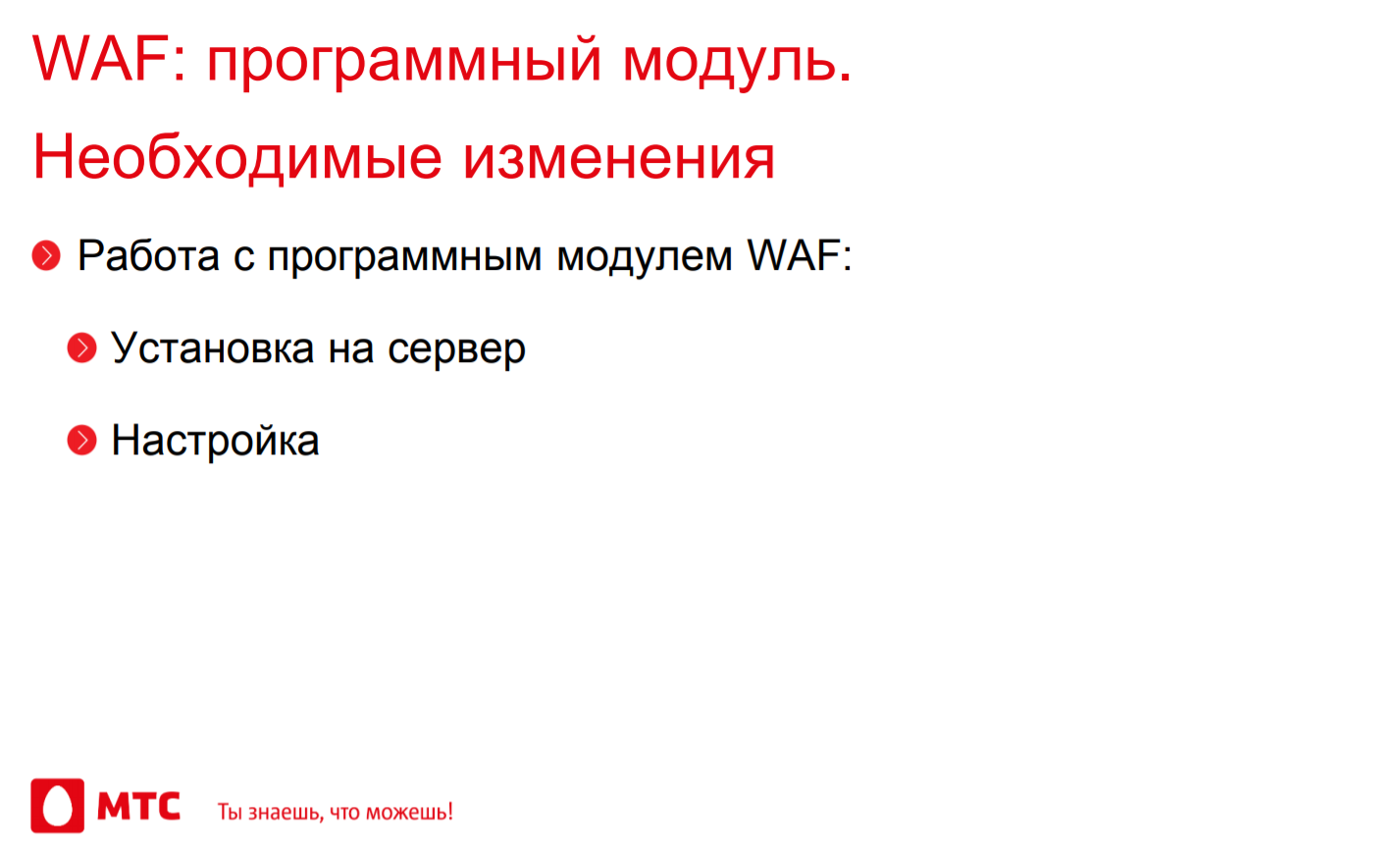 WAF: программный модуль.
Необходимые изменения

Работа с программным модулем WAF:

Установка на сервер

Настройка

МТС Ты знаешь, что можешь!